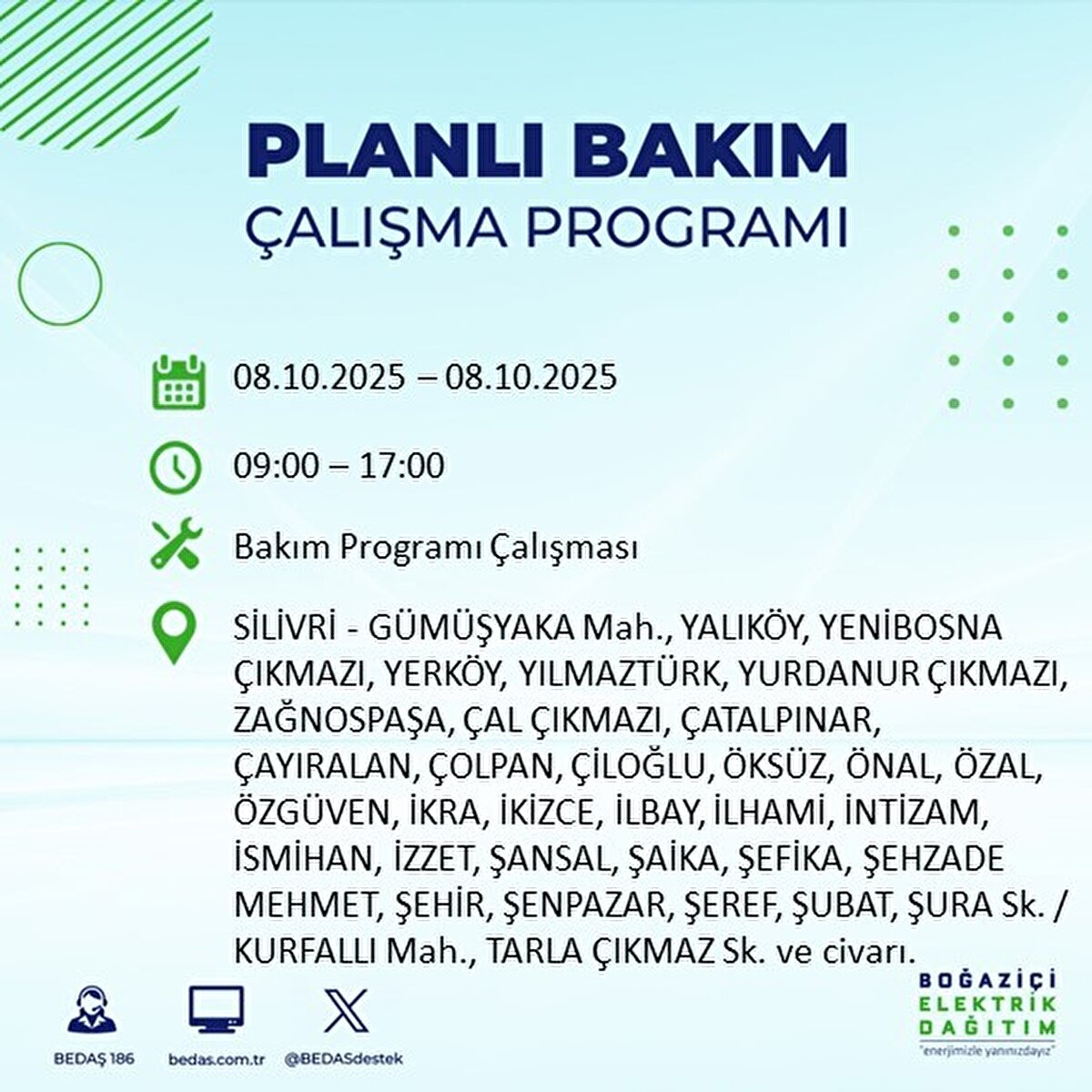 PLANLI BAKIM
ÇALIŞMA PROGRAMI

08.10.2025 – 08.10.2025

09:00 – 17:00

Bakım Programı Çalışması

SİLİVRİ - GÜMÜŞYAKA Mah., YALIKÖY, YENİBOSNA ÇIKMAZI, YERKÖY, YILMAZTÜRK, YURDANUR ÇIKMAZI, ZAĞNOSPAŞA, ÇAL ÇIKMAZI, ÇATALPINAR, ÇAYIRALAN, ÇOLPAN, ÇİLOĞLU, ÖKSÜZ, ÖNAL, ÖZAL, ÖZGÜVEN, İKRA, İKİZCE, İLBAY, İLHAMİ, İNTİZAM, İSMİHAN, İZZET, ŞANSAL, ŞAİKA, ŞEFİKA, ŞEHZADE MEHMET, ŞEHİR, ŞENPAZAR, ŞEREF, ŞUBAT, ŞURA Sk. / KURFALLI Mah., TARLA ÇIKMAZ Sk. ve civarı.

BEDAŞ 186
bedas.com.tr
@BEDASdestek

BOĞAZİÇİ ELEKTRİK DAĞITIM
"enerjimizle yanınızdayız"